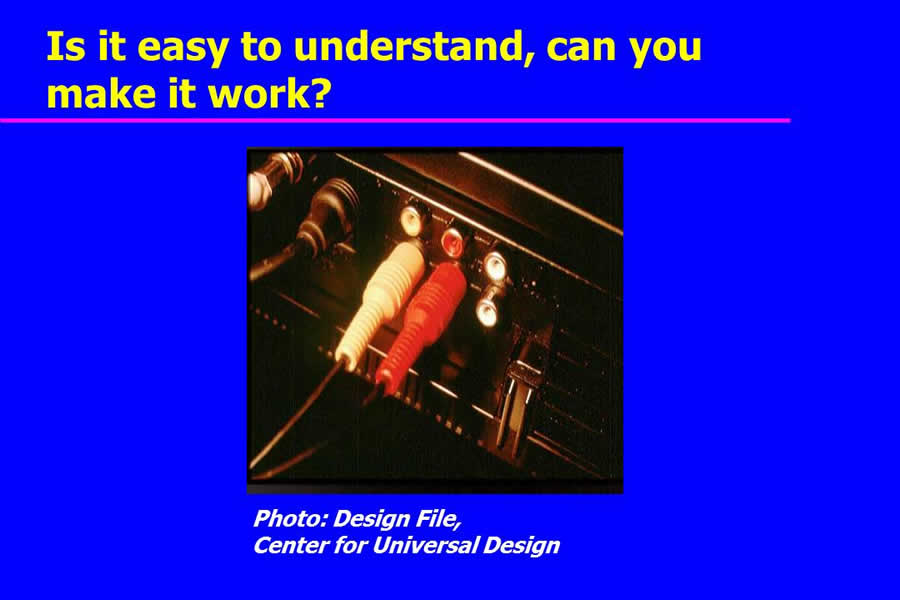 Is it easy to understand, can you make it work?

Photo: Design File,
Center for Universal Design